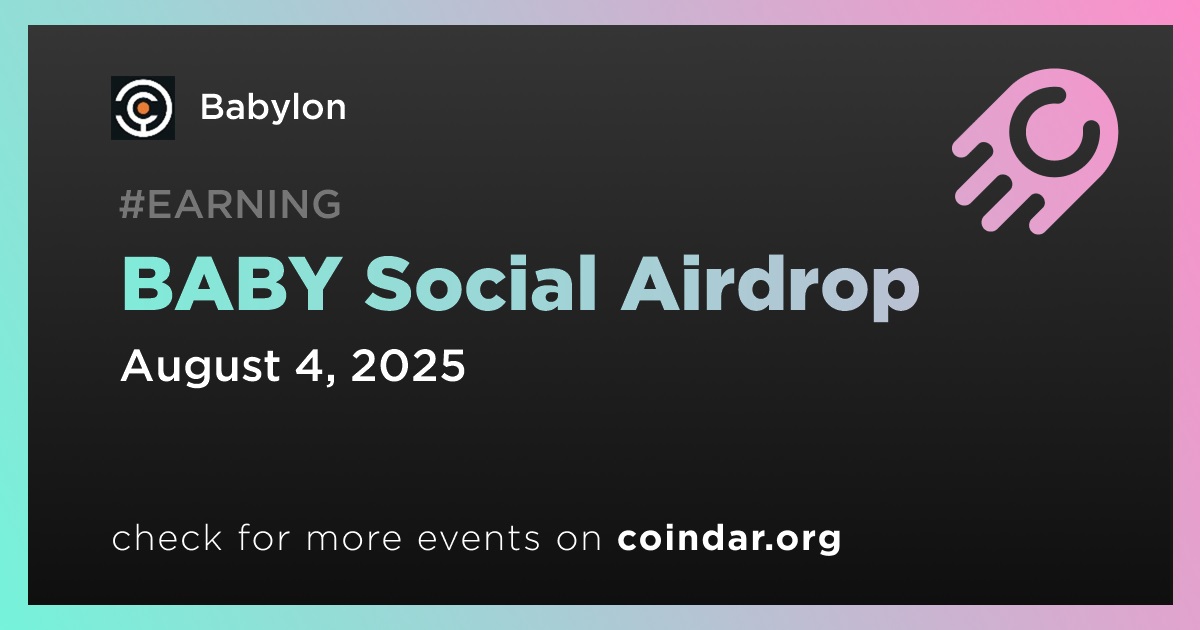 Babylon

#EARNING

BABY Social Airdrop

August 4, 2025

check for more events on coindar.org